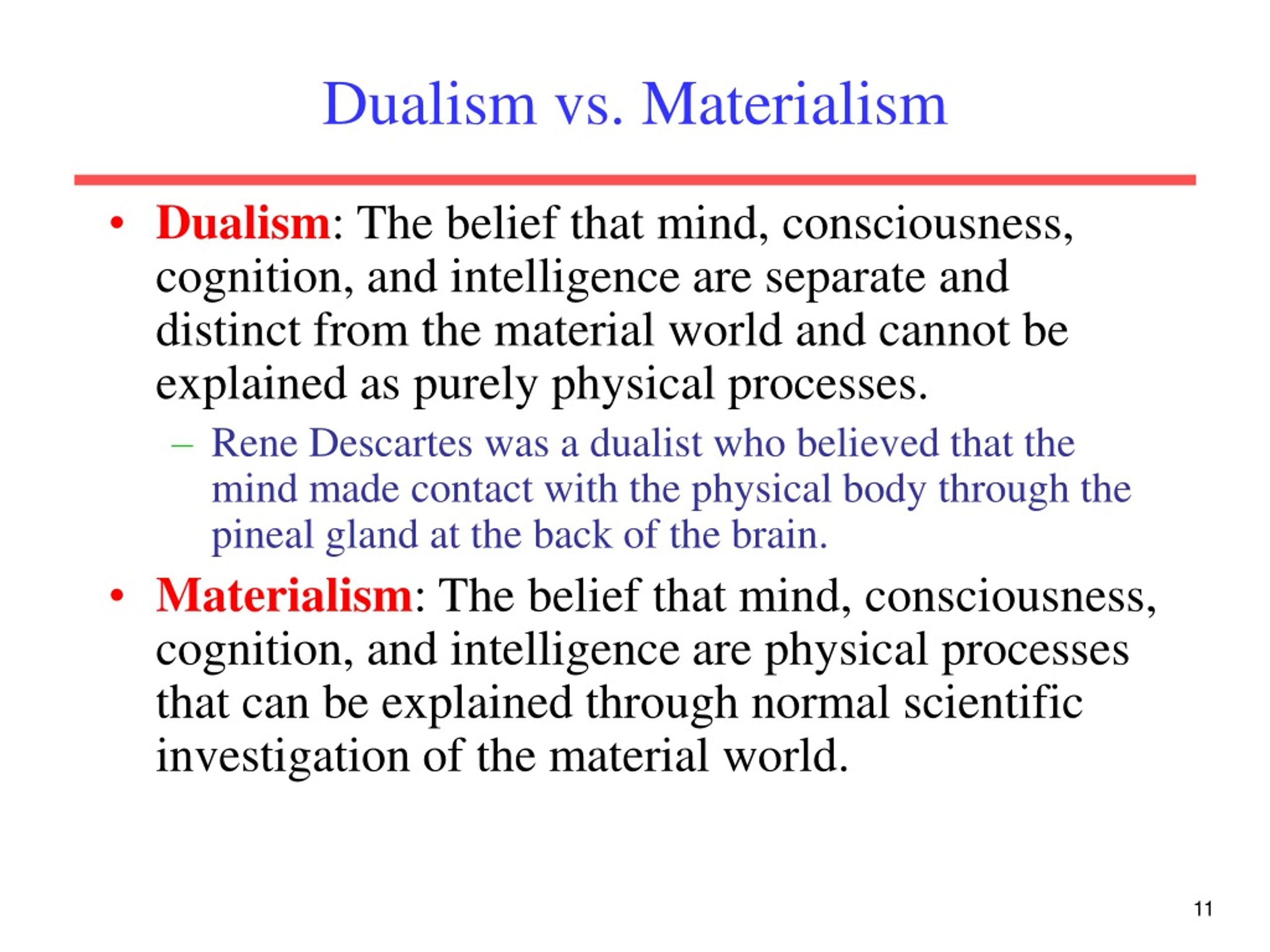 Dualism vs. Materialism

• Dualism: The belief that mind, consciousness, cognition, and intelligence are separate and distinct from the material world and cannot be explained as purely physical processes.

– Rene Descartes was a dualist who believed that the mind made contact with the physical body through the pineal gland at the back of the brain.

• Materialism: The belief that mind, consciousness, cognition, and intelligence are physical processes that can be explained through normal scientific investigation of the material world.

11